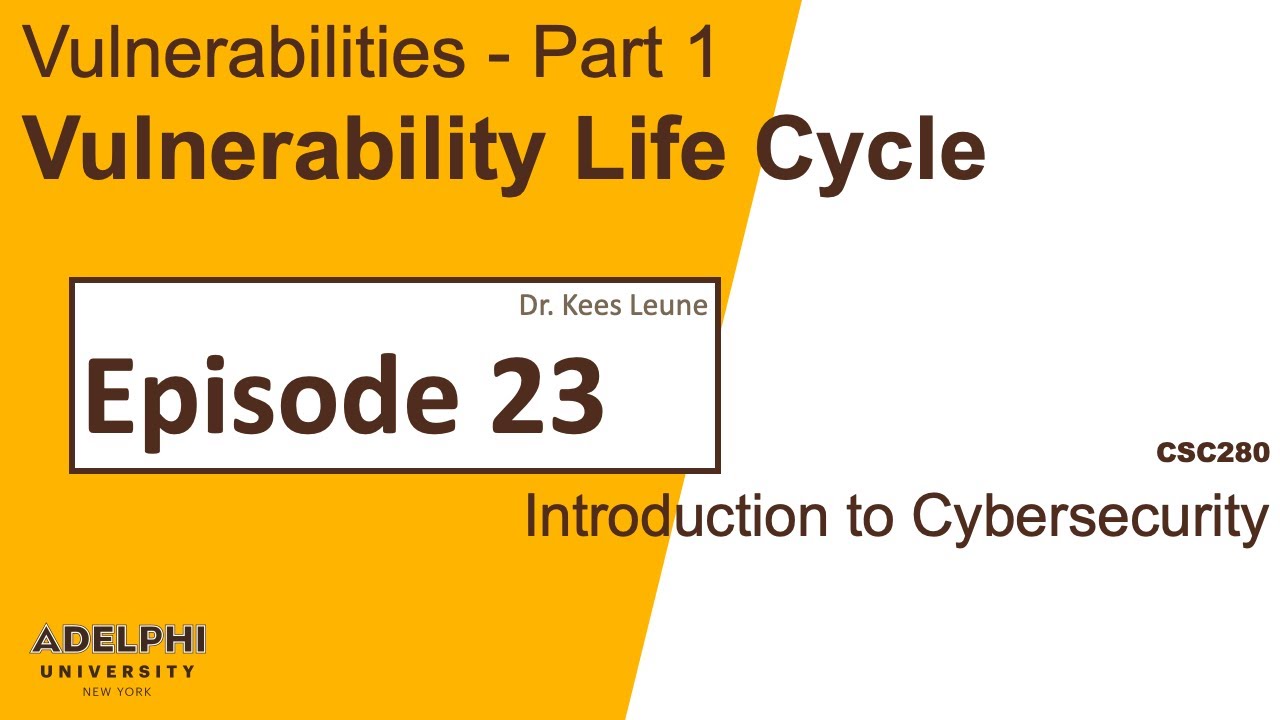 Vulnerabilities - Part 1
Vulnerability Life Cycle

Dr. Kees Leune
Episode 23

CSC280
Introduction to Cybersecurity

ADELPHI
UNIVERSITY
NEW YORK